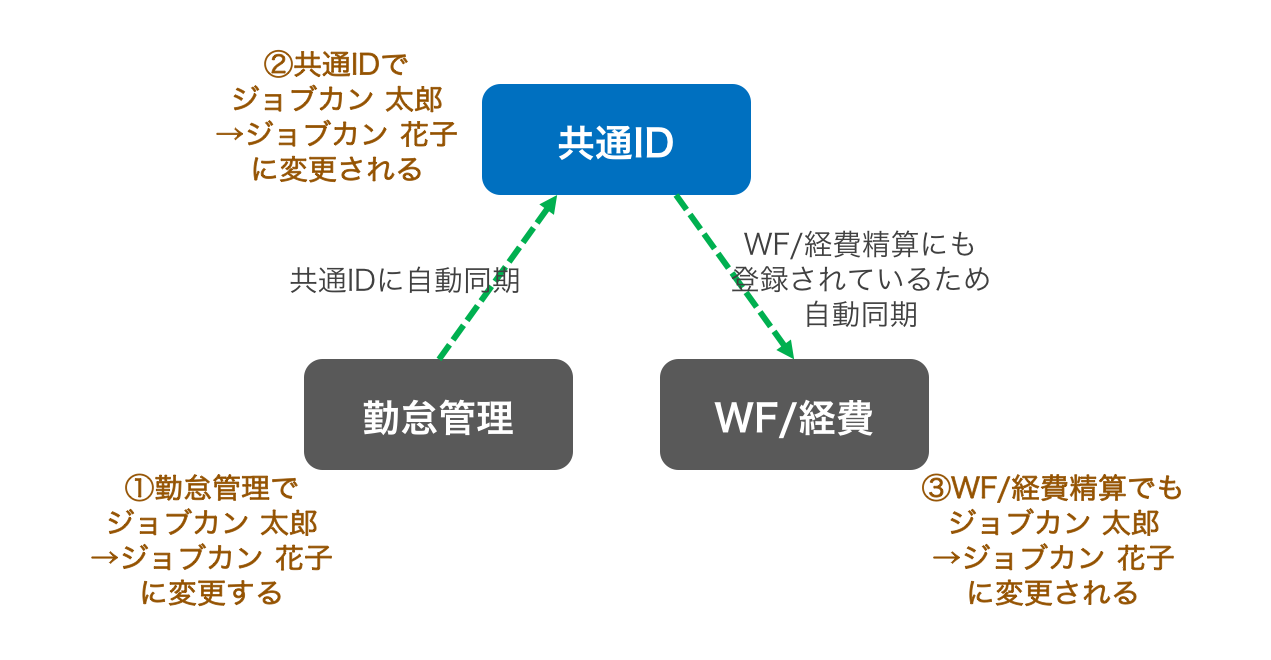 ②共通IDで
ジョブカン 太郎
→ジョブカン 花子
に変更される

共通ID

共通IDに自動同期

WF/経費精算にも
登録されているため
自動同期

勤怠管理

WF/経費

①勤怠管理で
ジョブカン 太郎
→ジョブカン 花子
に変更する

③WF/経費精算でも
ジョブカン 太郎
→ジョブカン 花子
に変更される